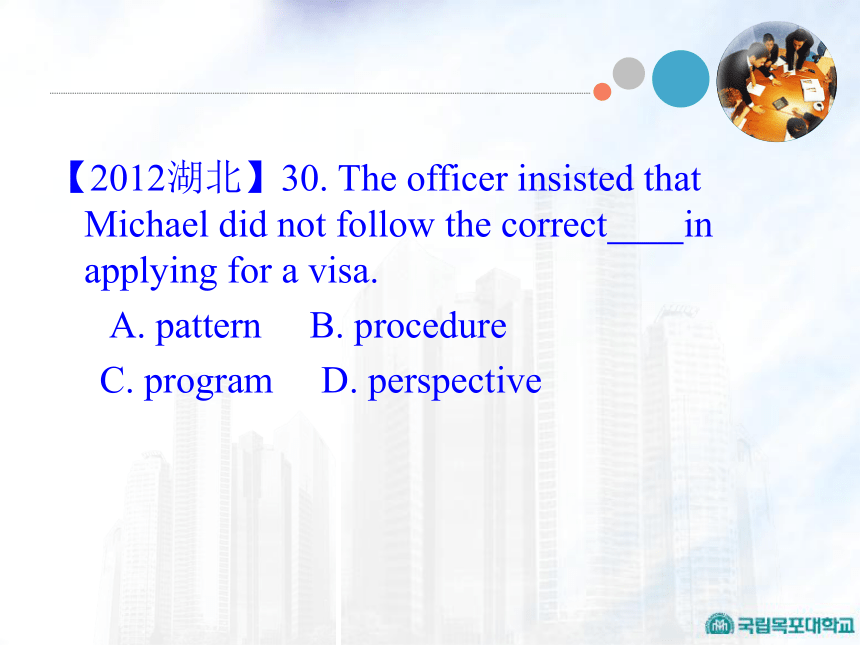 【2012湖北】30. The officer insisted that Michael did not follow the correct____in applying for a visa.

A. pattern B. procedure

C. program D. perspective

국립목포대학교